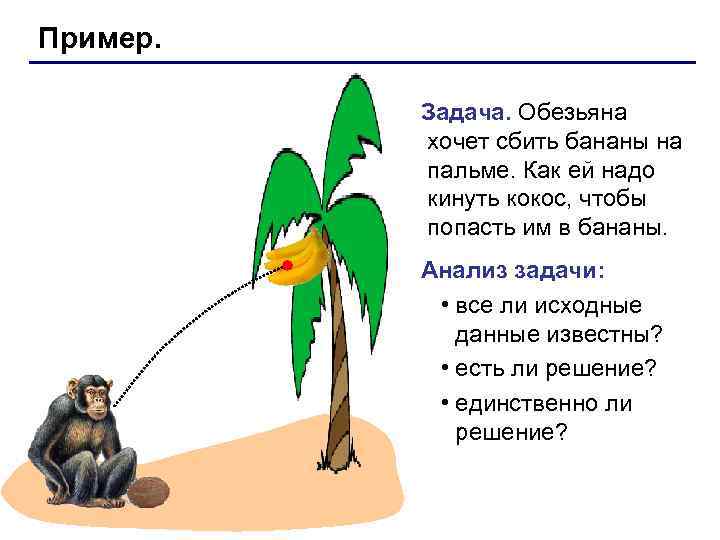 Пример.

Задача. Обезьяна хочет сбить бананы на пальме. Как ей надо кинуть кокос, чтобы попасть им в бананы.

Анализ задачи:

• все ли исходные данные известны?
• есть ли решение?
• единственно ли решение?